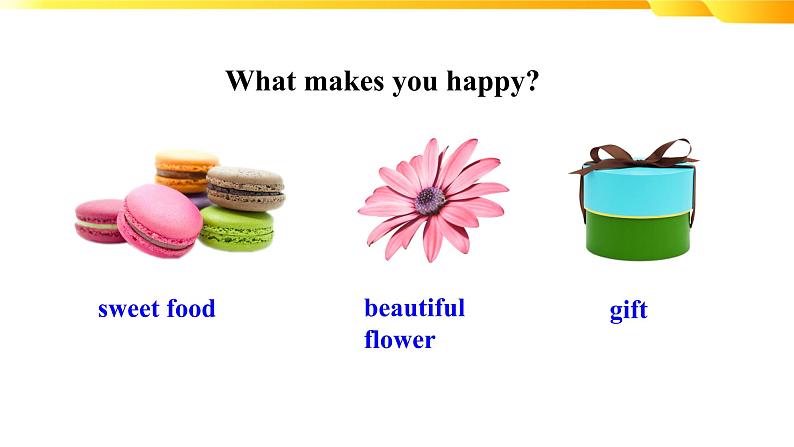 What makes you happy?

sweet food

beautiful flower

gift